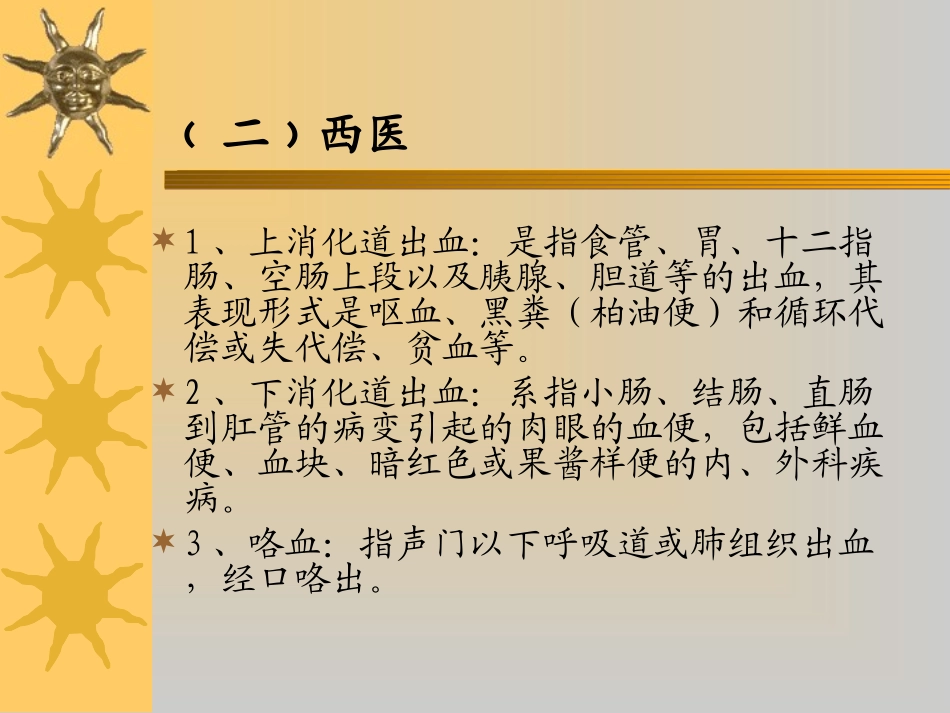 （二）西医

1、上消化道出血：是指食管、胃、十二指肠、空肠上段以及胰腺、胆道等的出血，其表现形式是呕血、黑粪（柏油便）和循环代偿或失代偿、贫血等。

2、下消化道出血：系指小肠、结肠、直肠到肛管的病变引起的肉眼的血便，包括鲜血便、血块、暗红色或果酱样便的内、外科疾病。

3、咯血：指声门以下呼吸道或肺组织出血，经口咯出。